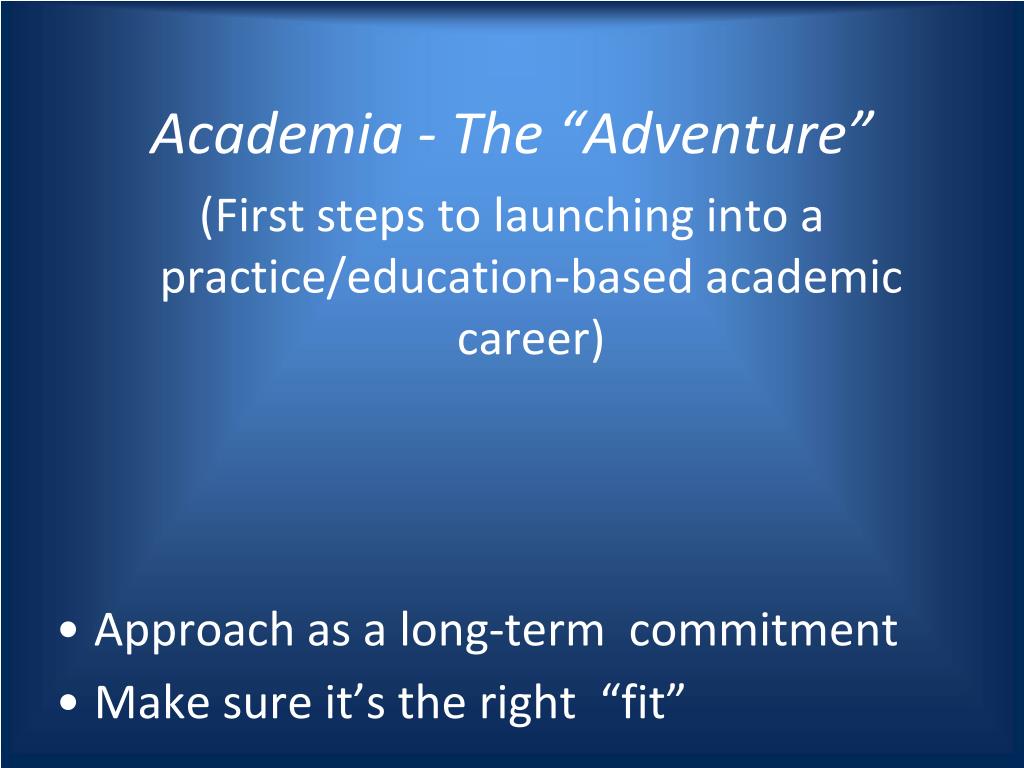 Academia - The “Adventure”

(First steps to launching into a practice/education-based academic career)

• Approach as a long-term commitment
• Make sure it’s the right “fit”